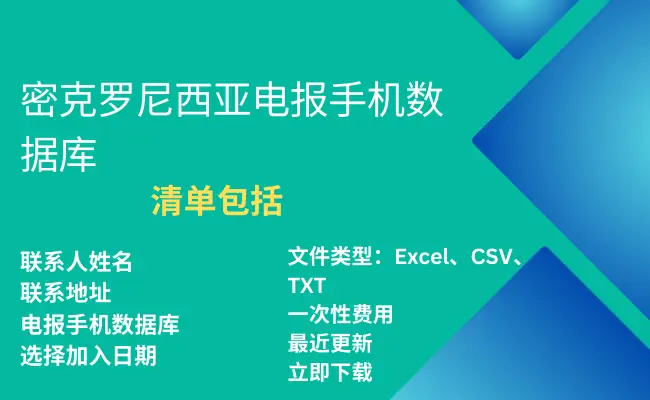 密克罗尼西亚电报手机数据库

清单包括

联系人姓名
联系地址
电报手机数据库
选择加入日期

文件类型：Excel、CSV、TXT
一次性费用
最近更新
立即下载